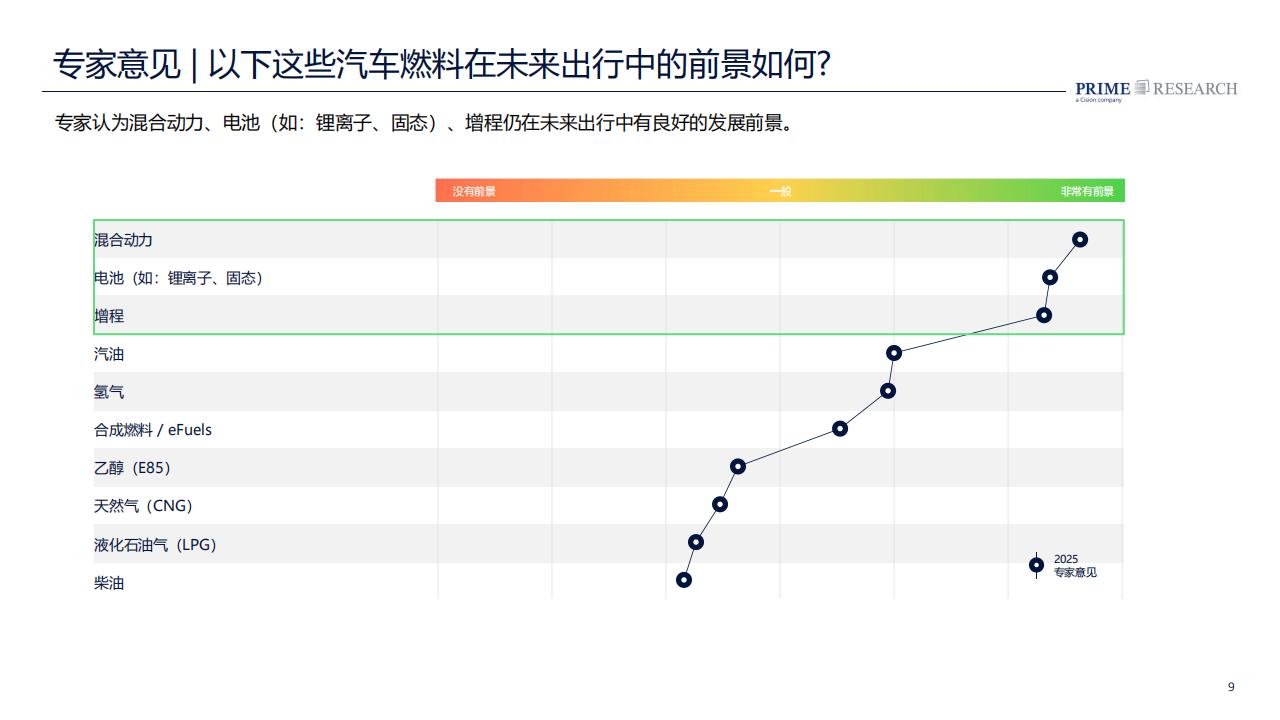 专家意见 | 以下这些汽车燃料在未来出行中的前景如何?

PRIME RESEARCH
a Cision company

专家认为混合动力、电池（如：锂离子、固态）、增程仍在未来出行中有良好的发展前景。

没有前景
一般
非常有前景

混合动力
电池（如：锂离子、固态）
增程
汽油
氢气
合成燃料 / eFuels
乙醇（E85）
天然气（CNG）
液化石油气（LPG）
柴油

2025
专家意见

9